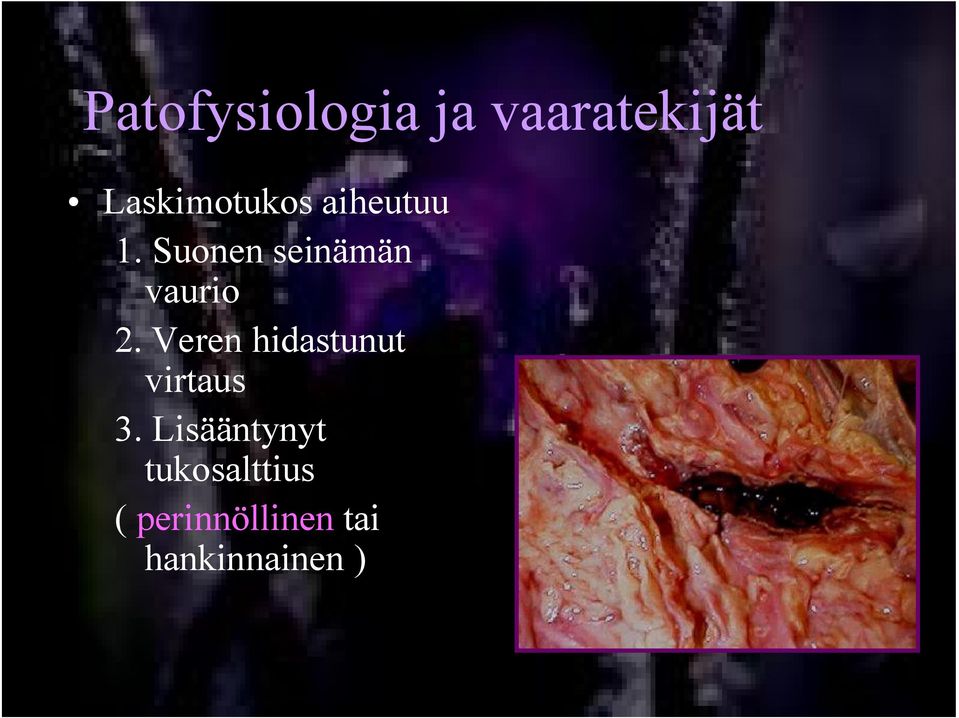 Patofysiologia ja vaaratekijät

• Laskimotukos aiheutuu
1. Suonen seinämän vaurio
2. Veren hidastunut virtaus
3. Lisääntynyt tukosalttius
( perinnöllinen tai hankinnainen )